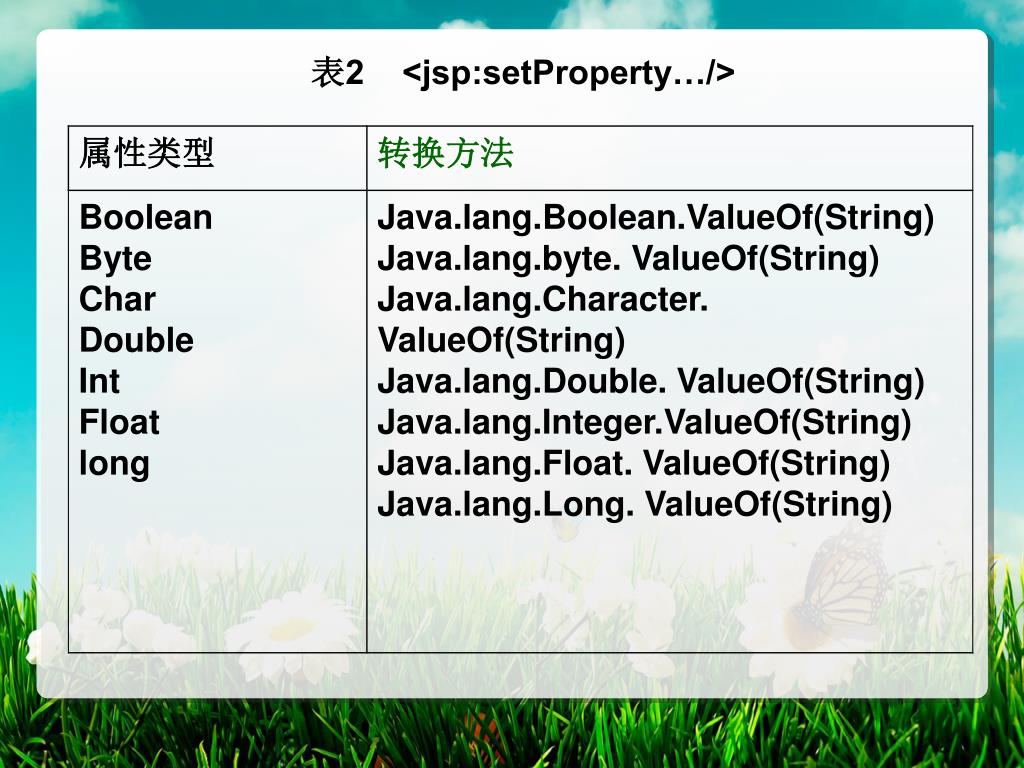 表2 <jsp:setProperty…/>

| 属性类型 | 转换方法 |
|---|---|
| Boolean<br>Byte<br>Char<br>Double<br>Int<br>Float<br>long | Java.lang.Boolean.ValueOf(String)<br>Java.lang.byte. ValueOf(String)<br>Java.lang.Character. ValueOf(String)<br>Java.lang.Double. ValueOf(String)<br>Java.lang.Integer.ValueOf(String)<br>Java.lang.Float. ValueOf(String)<br>Java.lang.Long. ValueOf(String) |